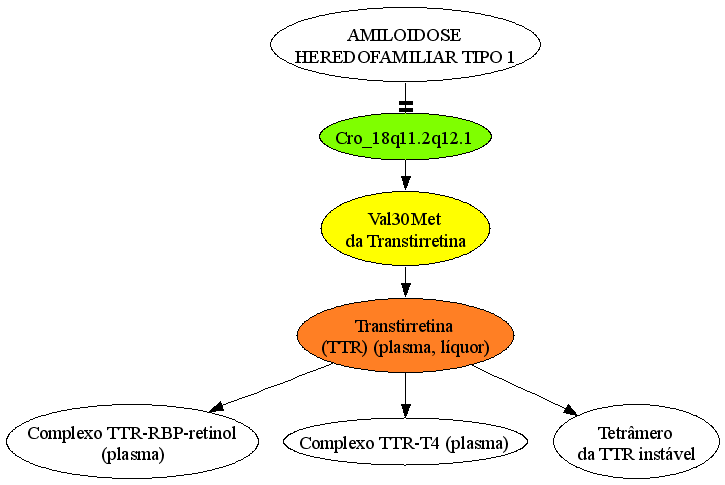 AMILOIDOSE
HEREDOFAMILIAR TIPO 1

Cro_18q11.2q12.1

Val30Met
da Transtirretina

Transtirretina
(TTR) (plasma, líquor)

Complexo TTR-RBP-retinol
(plasma)

Complexo TTR-T4 (plasma)

Tetrâmero
da TTR instável